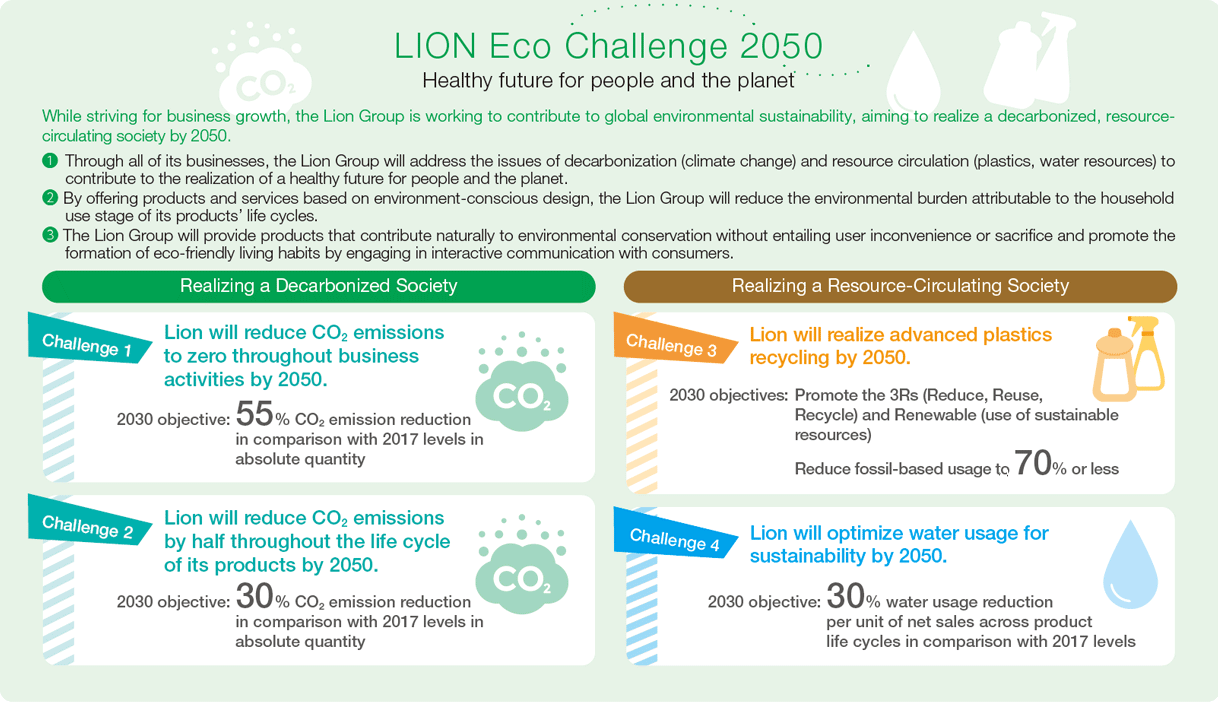 $CO_2$

LION Eco Challenge 2050

Healthy future for people and the planet

While striving for business growth, the Lion Group is working to contribute to global environmental sustainability, aiming to realize a decarbonized, resource-circulating society by 2050.

❶ Through all of its businesses, the Lion Group will address the issues of decarbonization (climate change) and resource circulation (plastics, water resources) to contribute to the realization of a healthy future for people and the planet.

❷ By offering products and services based on environment-conscious design, the Lion Group will reduce the environmental burden attributable to the household use stage of its products' life cycles.

❸ The Lion Group will provide products that contribute naturally to environmental conservation without entailing user inconvenience or sacrifice and promote the formation of eco-friendly living habits by engaging in interactive communication with consumers.

Realizing a Decarbonized Society

Challenge 1

Lion will reduce $CO_2$ emissions to zero throughout business activities by 2050.

$CO_2$

2030 objective: 55% $CO_2$ emission reduction in comparison with 2017 levels in absolute quantity

Challenge 2

Lion will reduce $CO_2$ emissions by half throughout the life cycle of its products by 2050.

$CO_2$

2030 objective: 30% $CO_2$ emission reduction in comparison with 2017 levels in absolute quantity

Realizing a Resource-Circulating Society

Challenge 3

Lion will realize advanced plastics recycling by 2050.

2030 objectives: Promote the 3Rs (Reduce, Reuse, Recycle) and Renewable (use of sustainable resources)

Reduce fossil-based usage to 70% or less

Challenge 4

Lion will optimize water usage for sustainability by 2050.

2030 objective: 30% water usage reduction per unit of net sales across product life cycles in comparison with 2017 levels